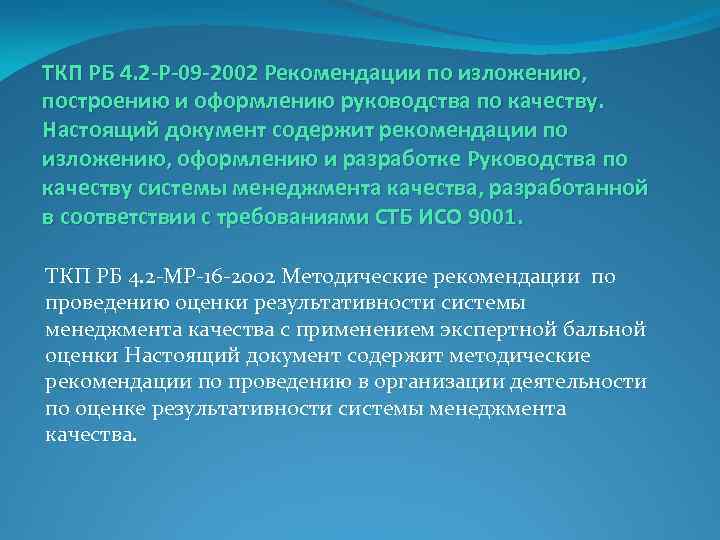 ТКП РБ 4.2-Р-09-2002 Рекомендации по изложению, построению и оформлению руководства по качеству. Настоящий документ содержит рекомендации по изложению, оформлению и разработке Руководства по качеству системы менеджмента качества, разработанной в соответствии с требованиями СТБ ИСО 9001.

ТКП РБ 4.2-МР-16-2002 Методические рекомендации по проведению оценки результативности системы менеджмента качества с применением экспертной бальной оценки Настоящий документ содержит методические рекомендации по проведению в организации деятельности по оценке результативности системы менеджмента качества.